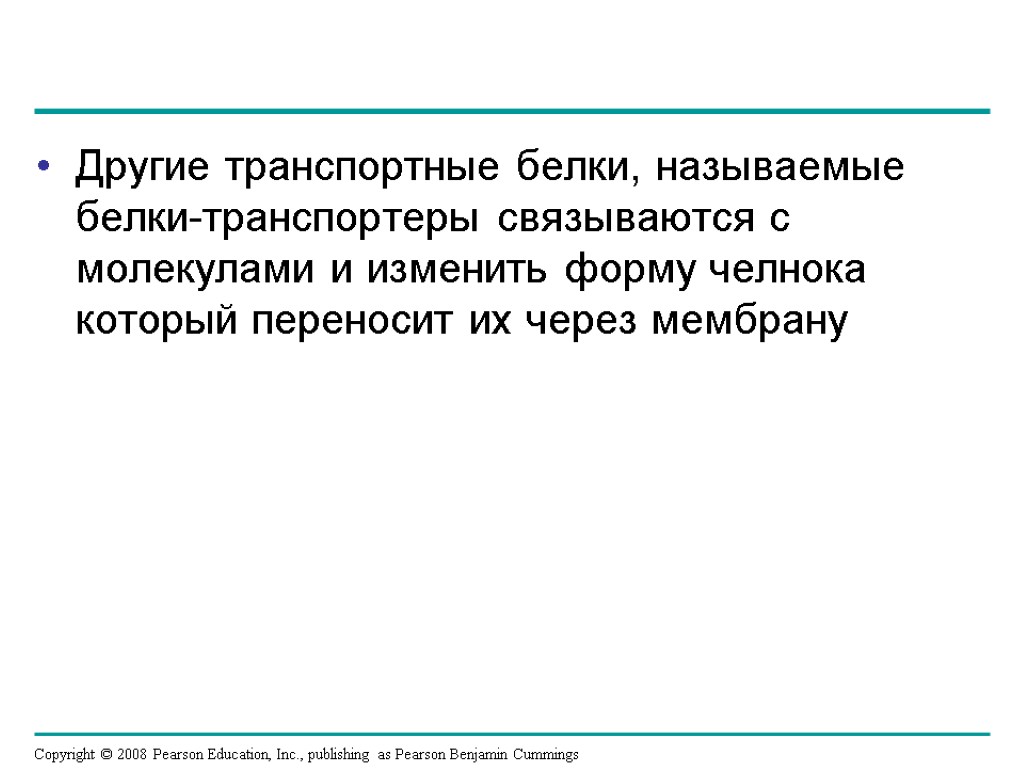 • Другие транспортные белки, называемые белки-транспортеры связываются с молекулами и изменить форму челнока который переносит их через мембрану

Copyright © 2008 Pearson Education, Inc., publishing as Pearson Benjamin Cummings